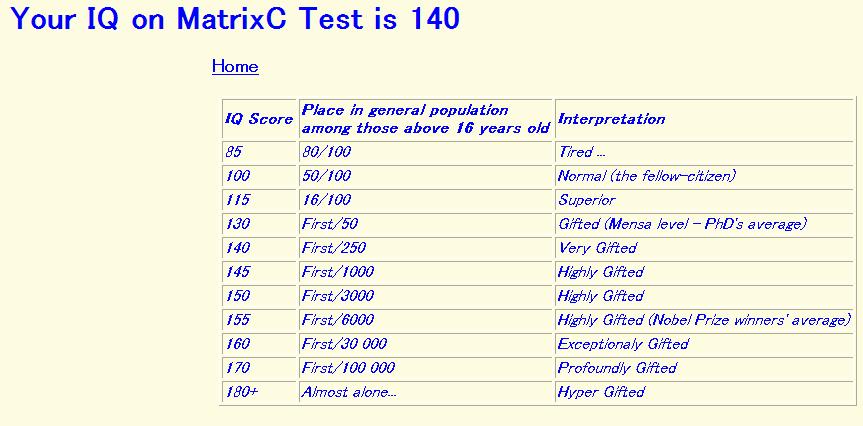 Your IQ on MatrixC Test is 140

Home

| IQ Score | Place in general population among those above 16 years old | Interpretation |
|---|---|---|
| 85 | 80/100 | Tired ... |
| 100 | 50/100 | Normal (the fellow-citizen) |
| 115 | 16/100 | Superior |
| 130 | First/50 | Gifted (Mensa level - PhD's average) |
| 140 | First/250 | Very Gifted |
| 145 | First/1000 | Highly Gifted |
| 150 | First/3000 | Highly Gifted |
| 155 | First/6000 | Highly Gifted (Nobel Prize winners' average) |
| 160 | First/30 000 | Exceptionaly Gifted |
| 170 | First/100 000 | Profoundly Gifted |
| 180+ | Almost alone... | Hyper Gifted |